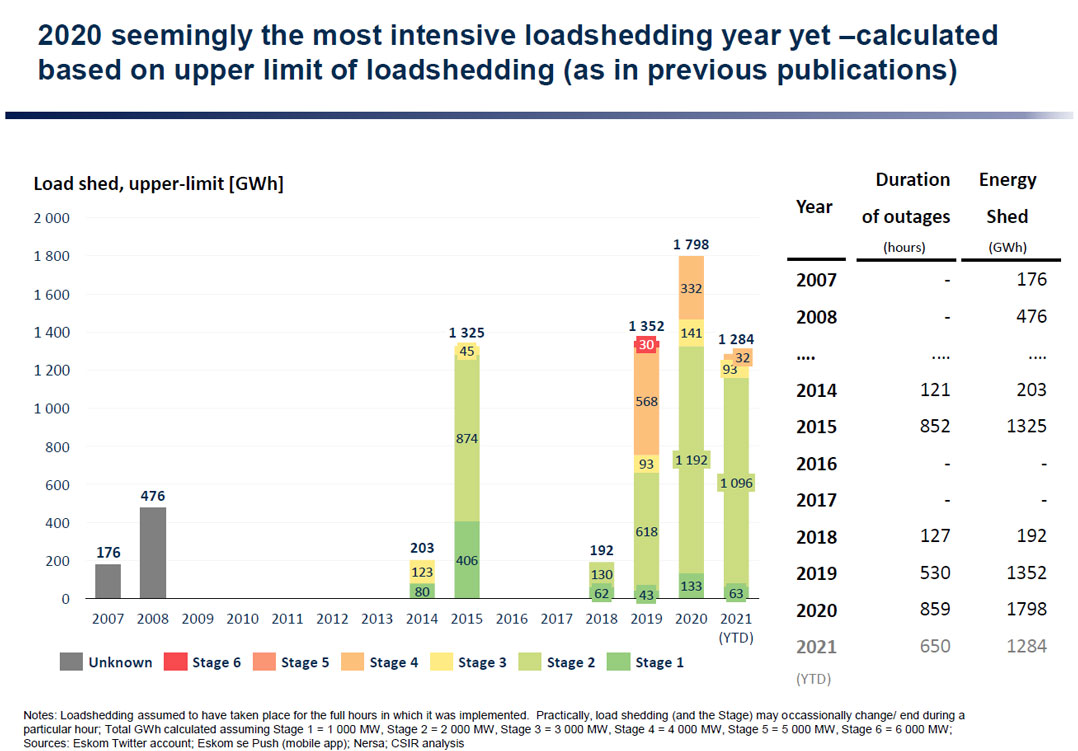 2020 seemingly the most intensive loadshedding year yet –calculated based on upper limit of loadshedding (as in previous publications)

Load shed, upper-limit [GWh]

2 000
1 800
1 600
1 400
1 200
1 000
800
600
400
200
0

176
476
203
123
80
1 325
45
874
406
192
130
62
1 352
30
568
93
618
43
1 798
332
141
1 192
133
1 284
32
93
1 096
63

2007 2008 2009 2010 2011 2012 2013 2014 2015 2016 2017 2018 2019 2020 2021 (YTD)

Unknown Stage 6 Stage 5 Stage 4 Stage 3 Stage 2 Stage 1

| Year | Duration of outages (hours) | Energy Shed (GWh) |
|---|---|---|
| 2007 | - | 176 |
| 2008 | - | 476 |
| .... | .... | .... |
| 2014 | 121 | 203 |
| 2015 | 852 | 1325 |
| 2016 | - | - |
| 2017 | - | - |
| 2018 | 127 | 192 |
| 2019 | 530 | 1352 |
| 2020 | 859 | 1798 |
| 2021 (YTD) | 650 | 1284 |

Notes: Loadshedding assumed to have taken place for the full hours in which it was implemented. Practically, load shedding (and the Stage) may occassionally change/ end during a particular hour; Total GWh calculated assuming Stage 1 = 1 000 MW, Stage 2 = 2 000 MW, Stage 3 = 3 000 MW, Stage 4 = 4 000 MW, Stage 5 = 5 000 MW, Stage 6 = 6 000 MW;
Sources: Eskom Twitter account; Eskom se Push (mobile app); Nersa; CSIR analysis